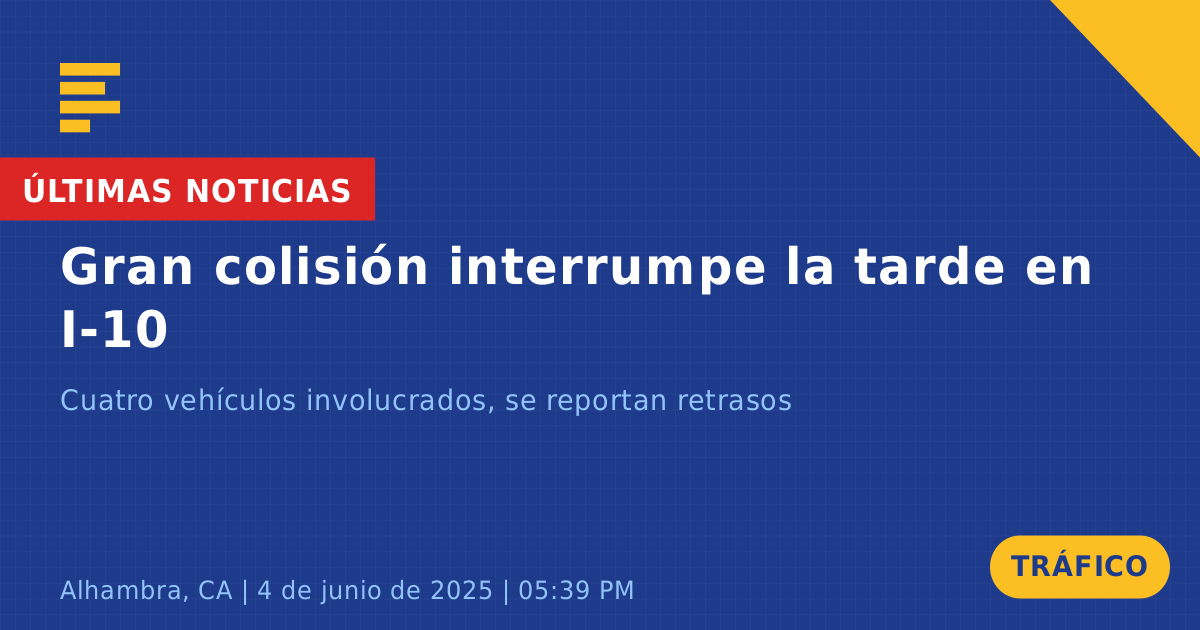 ÚLTIMAS NOTICIAS

Gran colisión interrumpe la tarde en I-10

Cuatro vehículos involucrados, se reportan retrasos

Alhambra, CA | 4 de junio de 2025 | 05:39 PM

TRÁFICO